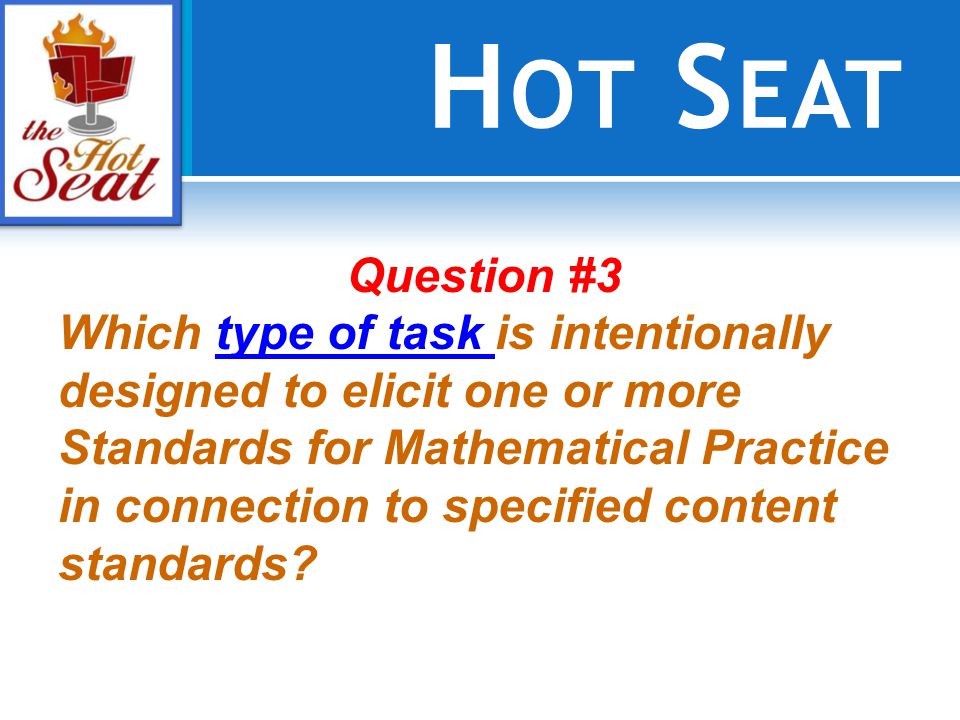 the Hot Seat

HOT SEAT

Question #3
Which type of task is intentionally designed to elicit one or more Standards for Mathematical Practice in connection to specified content standards?